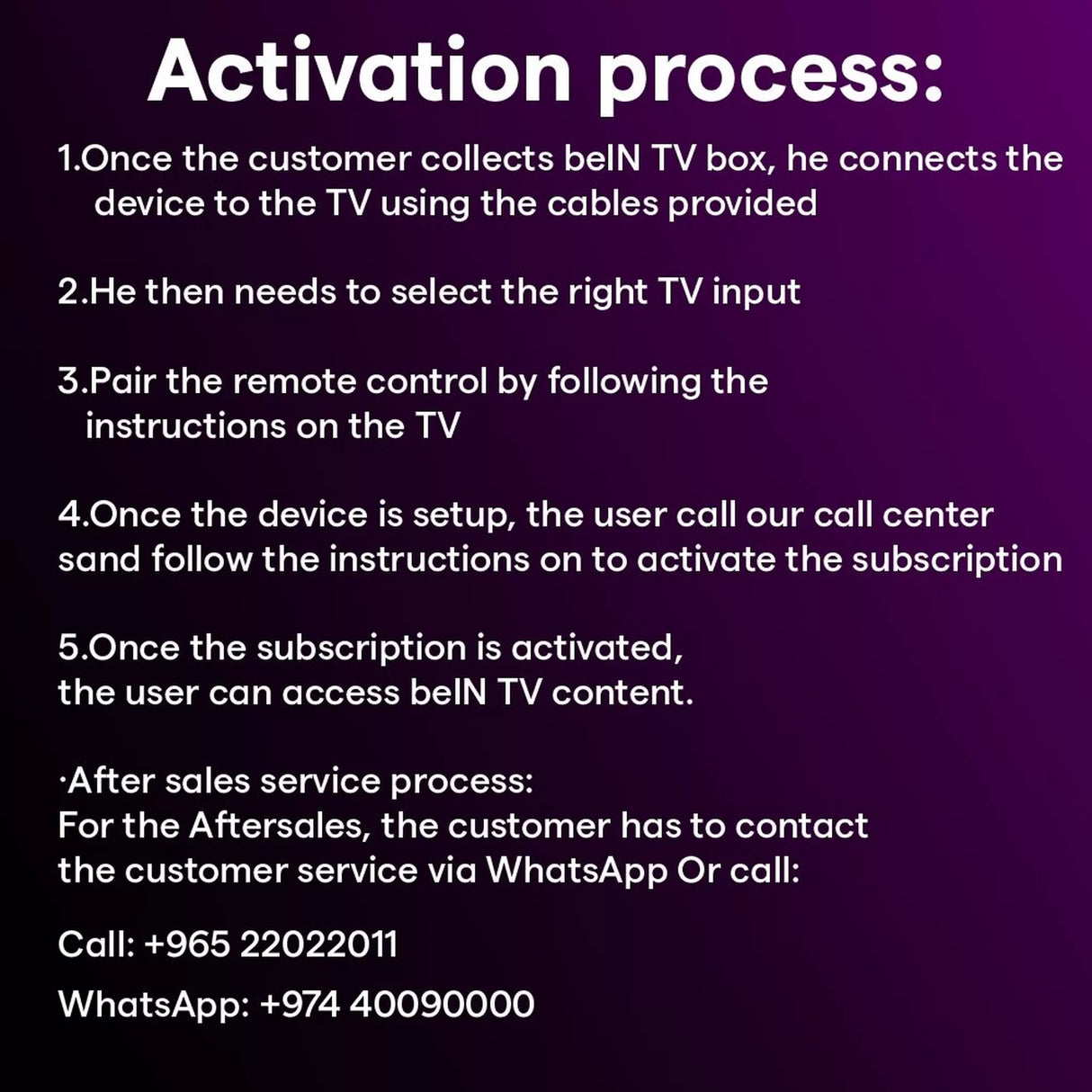 Activation process:

1.Once the customer collects beIN TV box, he connects the device to the TV using the cables provided

2.He then needs to select the right TV input

3.Pair the remote control by following the instructions on the TV

4.Once the device is setup, the user call our call center sand follow the instructions on to activate the subscription

5.Once the subscription is activated, the user can access beIN TV content.

·After sales service process:
For the Aftersales, the customer has to contact the customer service via WhatsApp Or call:

Call: +965 22022011

WhatsApp: +974 40090000